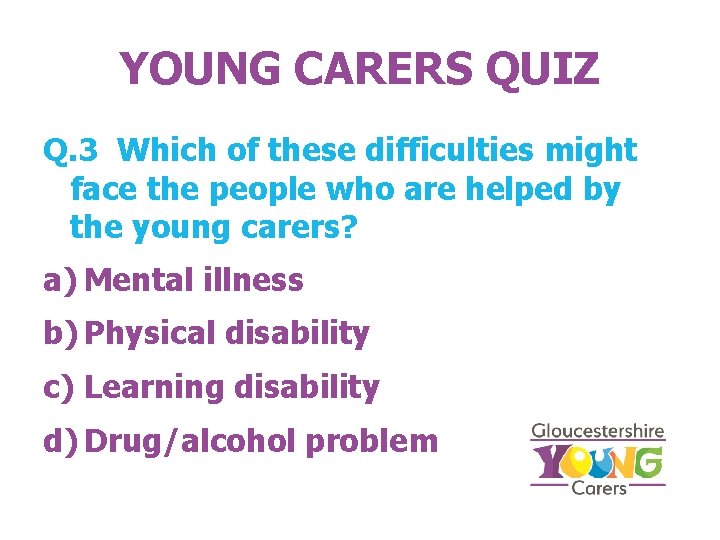 YOUNG CARERS QUIZ

Q.3 Which of these difficulties might face the people who are helped by the young carers?

a) Mental illness

b) Physical disability

c) Learning disability

d) Drug/alcohol problem

Gloucestershire
YOUNG
Carers